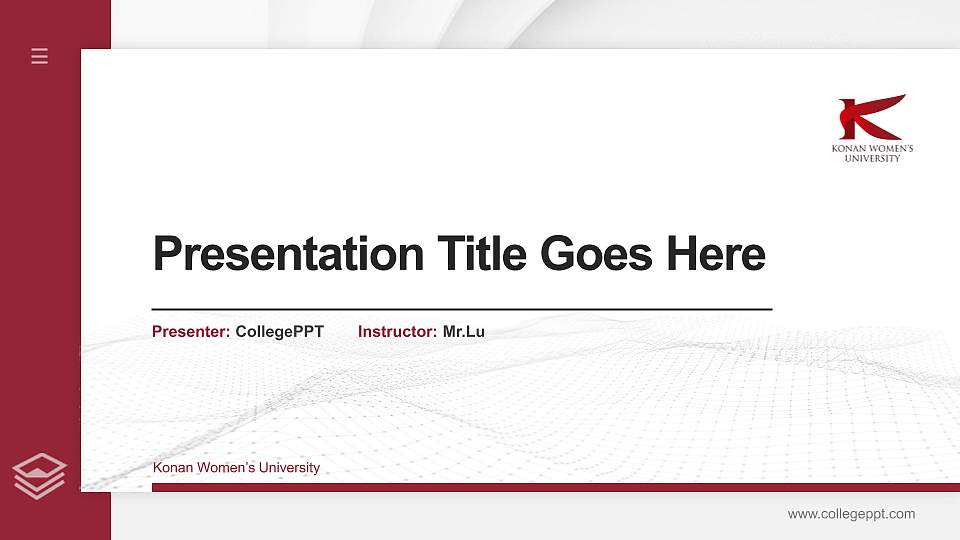 KONAN WOMEN'S UNIVERSITY

Presentation Title Goes Here

Presenter: CollegePPT Instructor: Mr.Lu

Konan Women's University

www.collegeppt.com